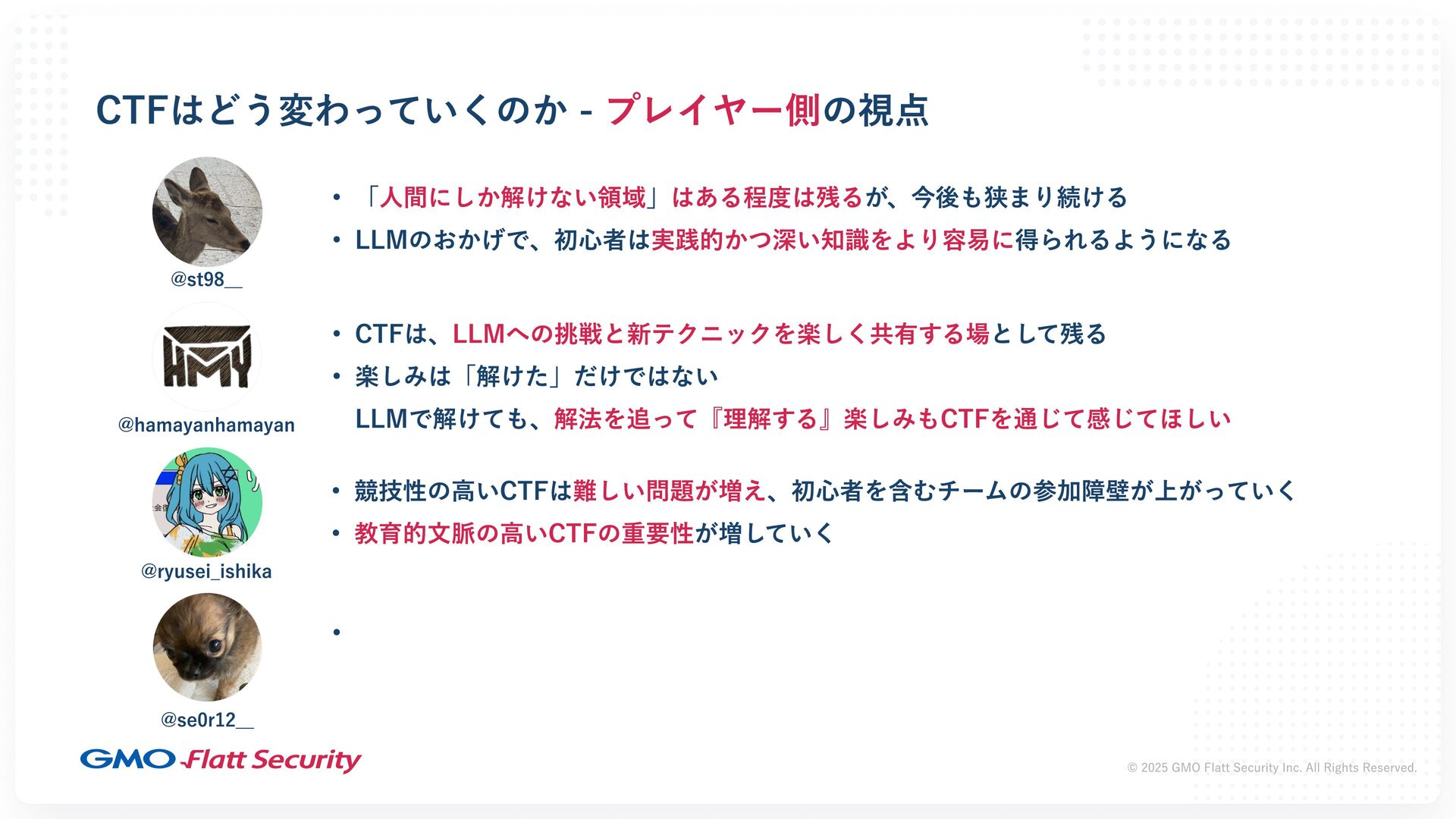 CTFはどう変わっていくのか - プレイヤー側の視点

@st98__

• 「人間にしか解けない領域」はある程度は残るが、今後も狭まり続ける
• LLMのおかげで、初心者は実践的かつ深い知識をより容易に得られるようになる

@hamayanhamayan

• CTFは、LLMへの挑戦と新テクニックを楽しく共有する場として残る
• 楽しみは「解けた」だけではない
LLMで解けても、解法を追って『理解する』楽しみもCTFを通じて感じてほしい

@ryusei_ishika

• 競技性の高いCTFは難しい問題が増え、初心者を含むチームの参加障壁が上がっていく
• 教育的文脈の高いCTFの重要性が増していく

@se0r12__

•

GMO Flatt Security

© 2025 GMO Flatt Security Inc. All Rights Reserved.